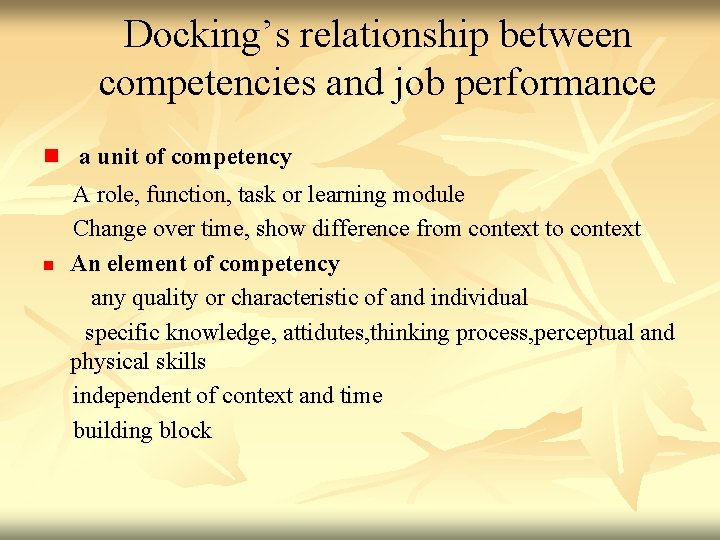 Docking's relationship between competencies and job performance

a unit of competency

A role, function, task or learning module

Change over time, show difference from context to context

An element of competency

any quality or characteristic of and individual

specific knowledge, attidutes,thinking process,perceptual and physical skills

independent of context and time

building block